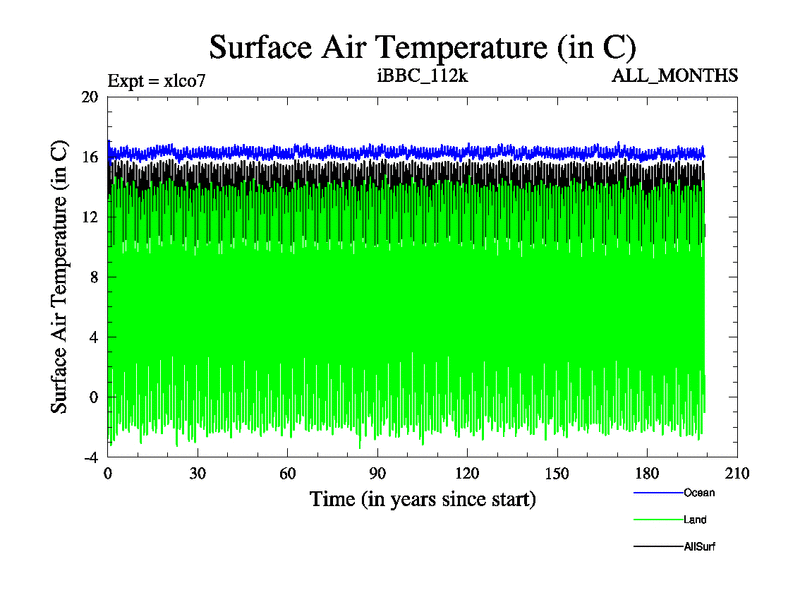 Surface Air Temperature (in C)

Expt = xlco7

iBBC_112k

ALL_MONTHS

Surface Air Temperature (in C)

20
16
12
8
4
0
-4

0
30
60
90
120
150
180
210

Time (in years since start)

Ocean

Land

AllSurf